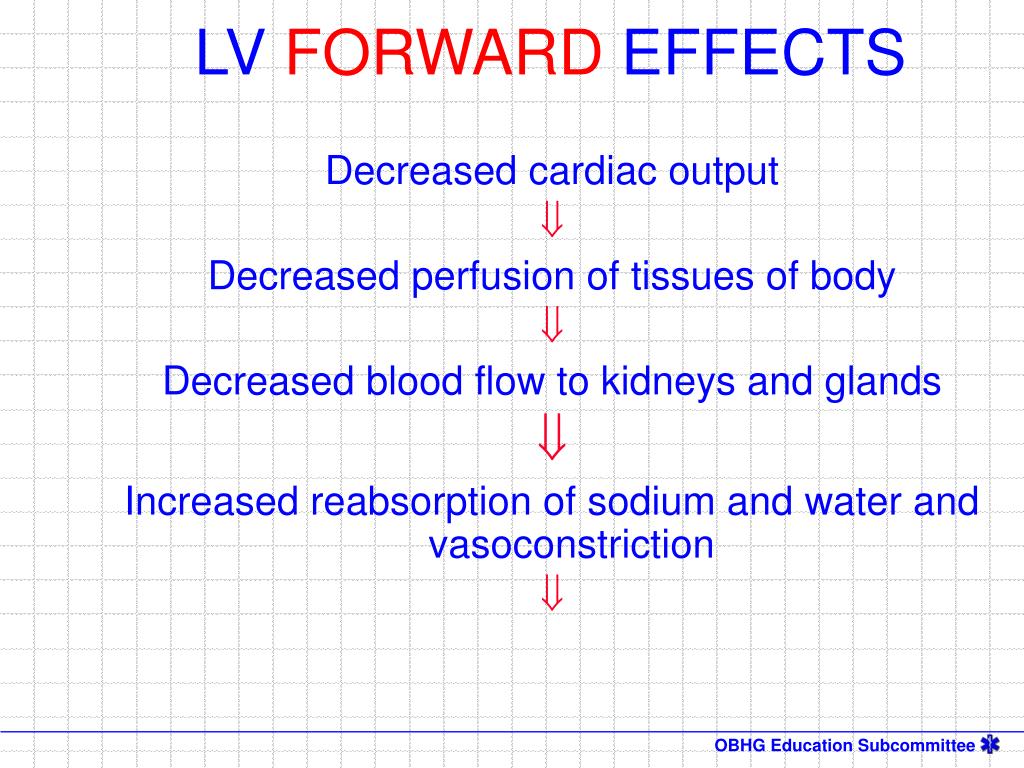 LV FORWARD EFFECTS

Decreased cardiac output

$\Downarrow$

Decreased perfusion of tissues of body

$\Downarrow$

Decreased blood flow to kidneys and glands

$\Downarrow$

Increased reabsorption of sodium and water and vasoconstriction

$\Downarrow$

OBHG Education Subcommittee